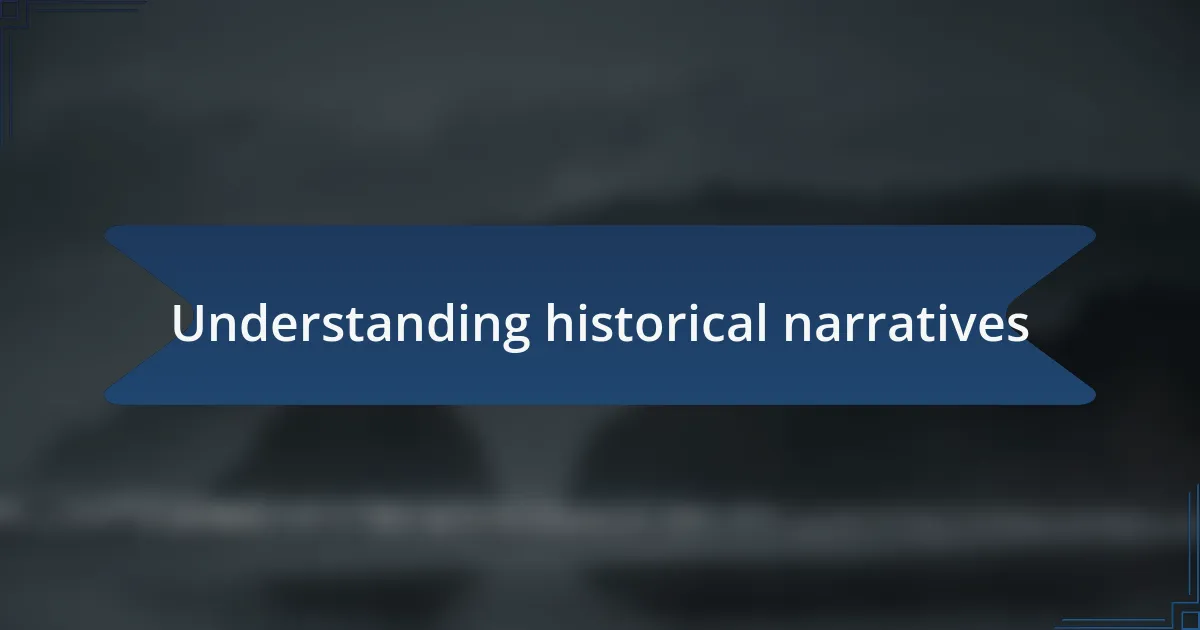 Understanding historical narratives